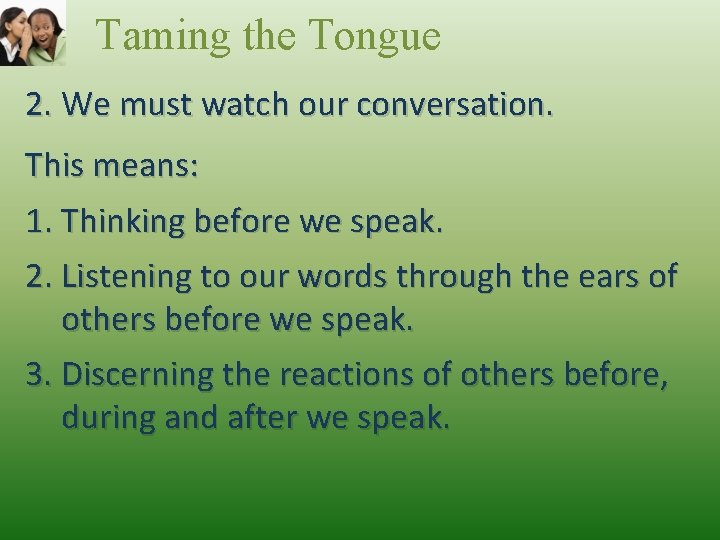 Taming the Tongue

2. We must watch our conversation.

This means:

1. Thinking before we speak.

2. Listening to our words through the ears of others before we speak.

3. Discerning the reactions of others before, during and after we speak.